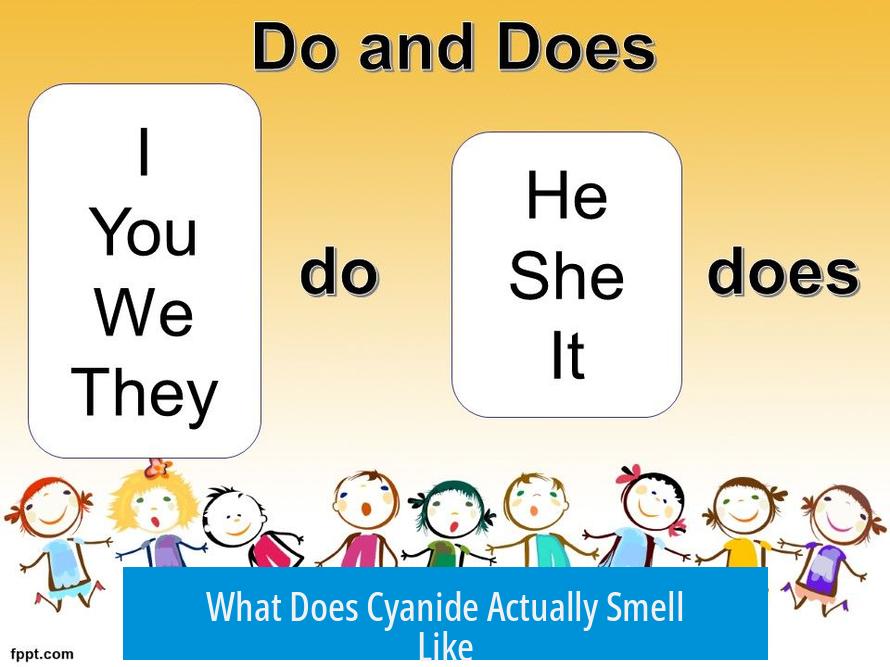 Do and Does

I
You
We
They

do

He
She
It

does

What Does Cyanide Actually Smell Like

fppt.com